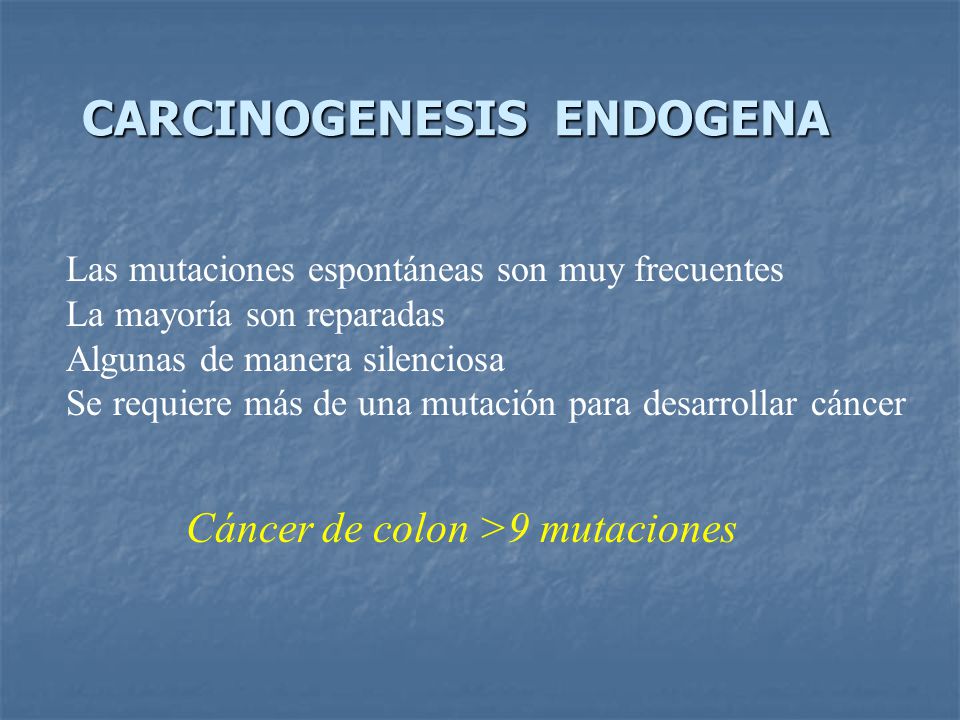 CARCINOGENESIS ENDOGENA

Las mutaciones espontáneas son muy frecuentes
La mayoría son reparadas
Algunas de manera silenciosa
Se requiere más de una mutación para desarrollar cáncer

Cáncer de colon >9 mutaciones